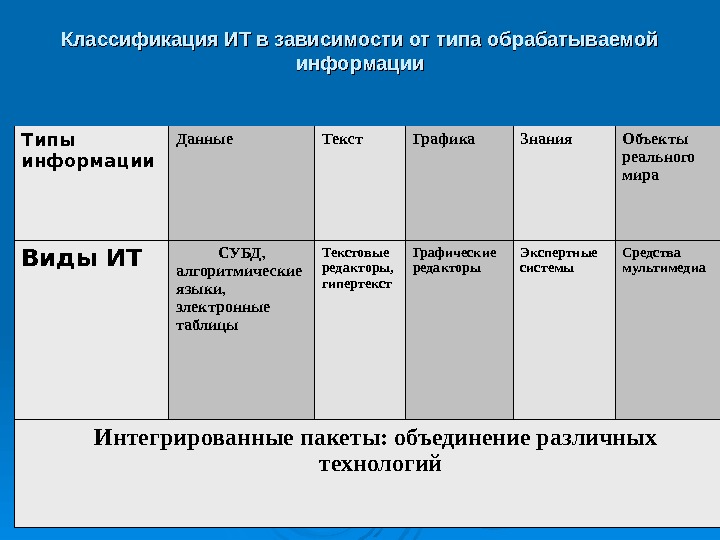 Классификация ИТ в зависимости от типа обрабатываемой информации

| Типы информации | Данные | Текст | Графика | Знания | Объекты реального мира |
|---|---|---|---|---|---|
| Виды ИТ | СУБД, алгоритмические языки, электронные таблицы | Текстовые редакторы, гипертекст | Графические редакторы | Экспертные системы | Средства мультимедиа |
| Интегрированные пакеты: объединение различных технологий | | | | | |